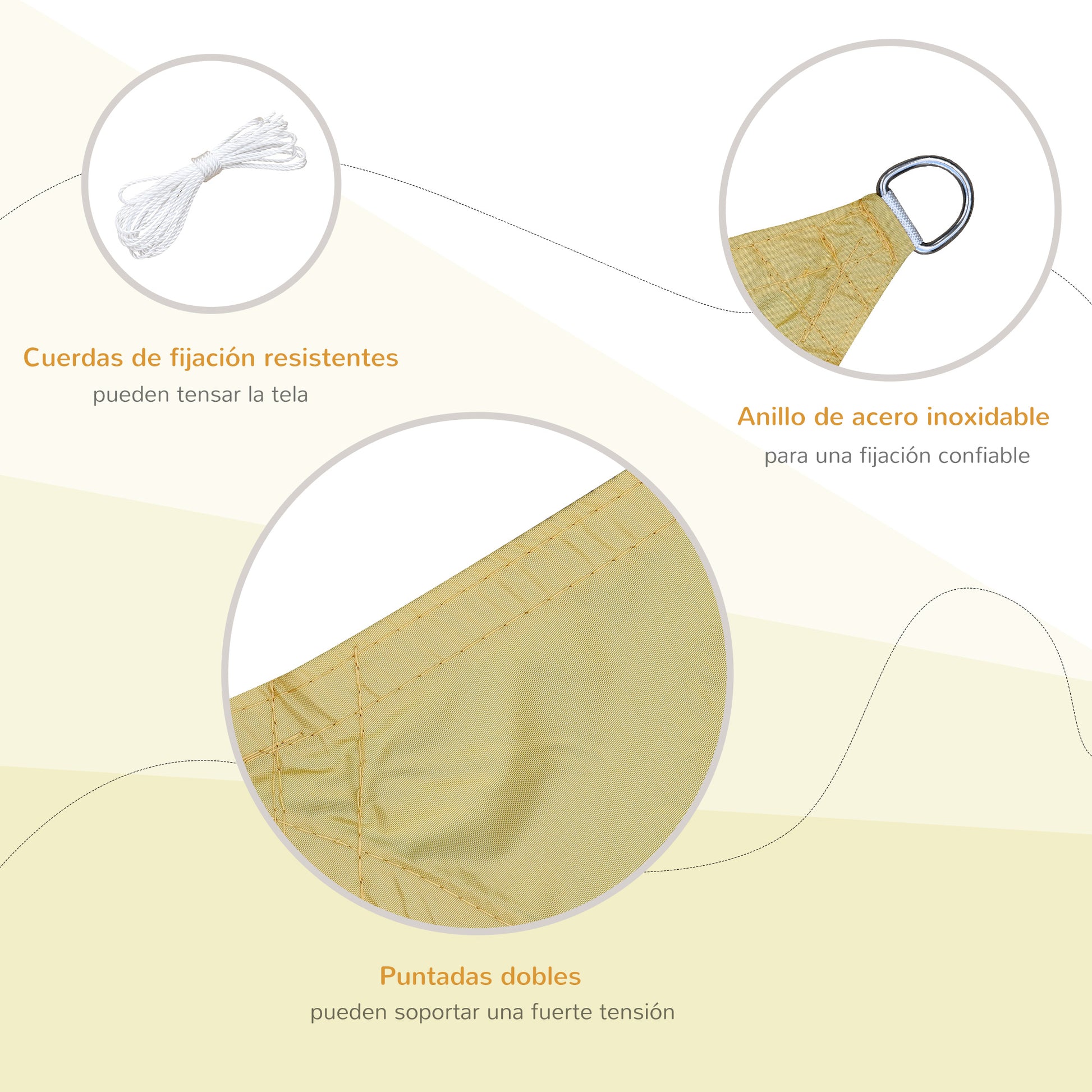 Cuerdas de fijación resistentes
pueden tensar la tela

Anillo de acero inoxidable
para una fijación confiable

Puntadas dobles
pueden soportar una fuerte tensión